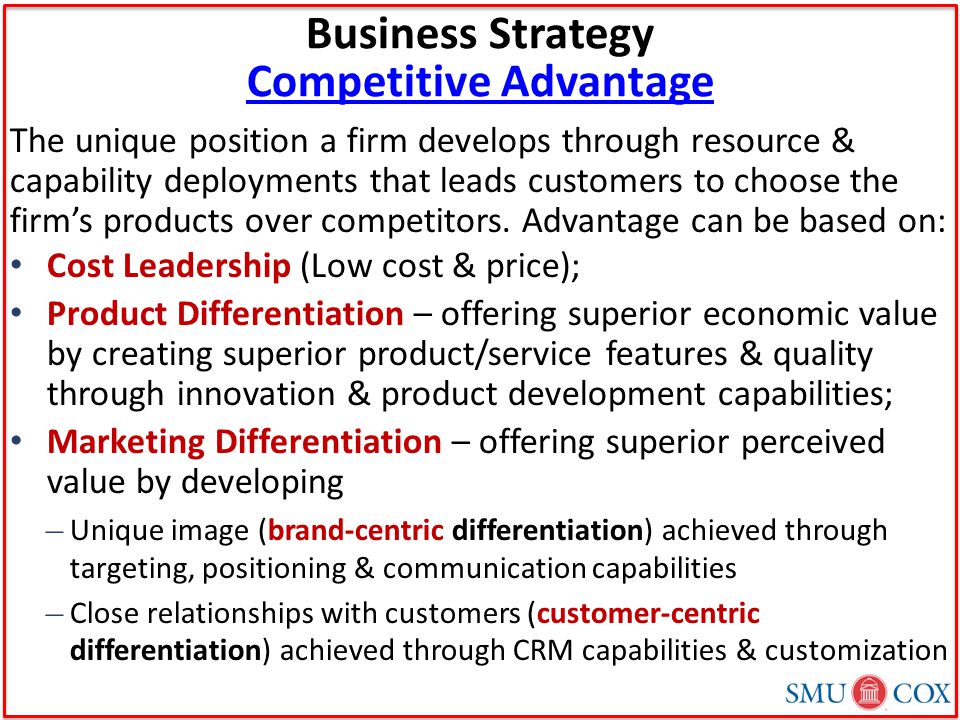 Business Strategy
Competitive Advantage

The unique position a firm develops through resource & capability deployments that leads customers to choose the firm's products over competitors. Advantage can be based on:

• Cost Leadership (Low cost & price);
• Product Differentiation – offering superior economic value by creating superior product/service features & quality through innovation & product development capabilities;
• Marketing Differentiation – offering superior perceived value by developing
– Unique image (brand-centric differentiation) achieved through targeting, positioning & communication capabilities
– Close relationships with customers (customer-centric differentiation) achieved through CRM capabilities & customization

SMU COX